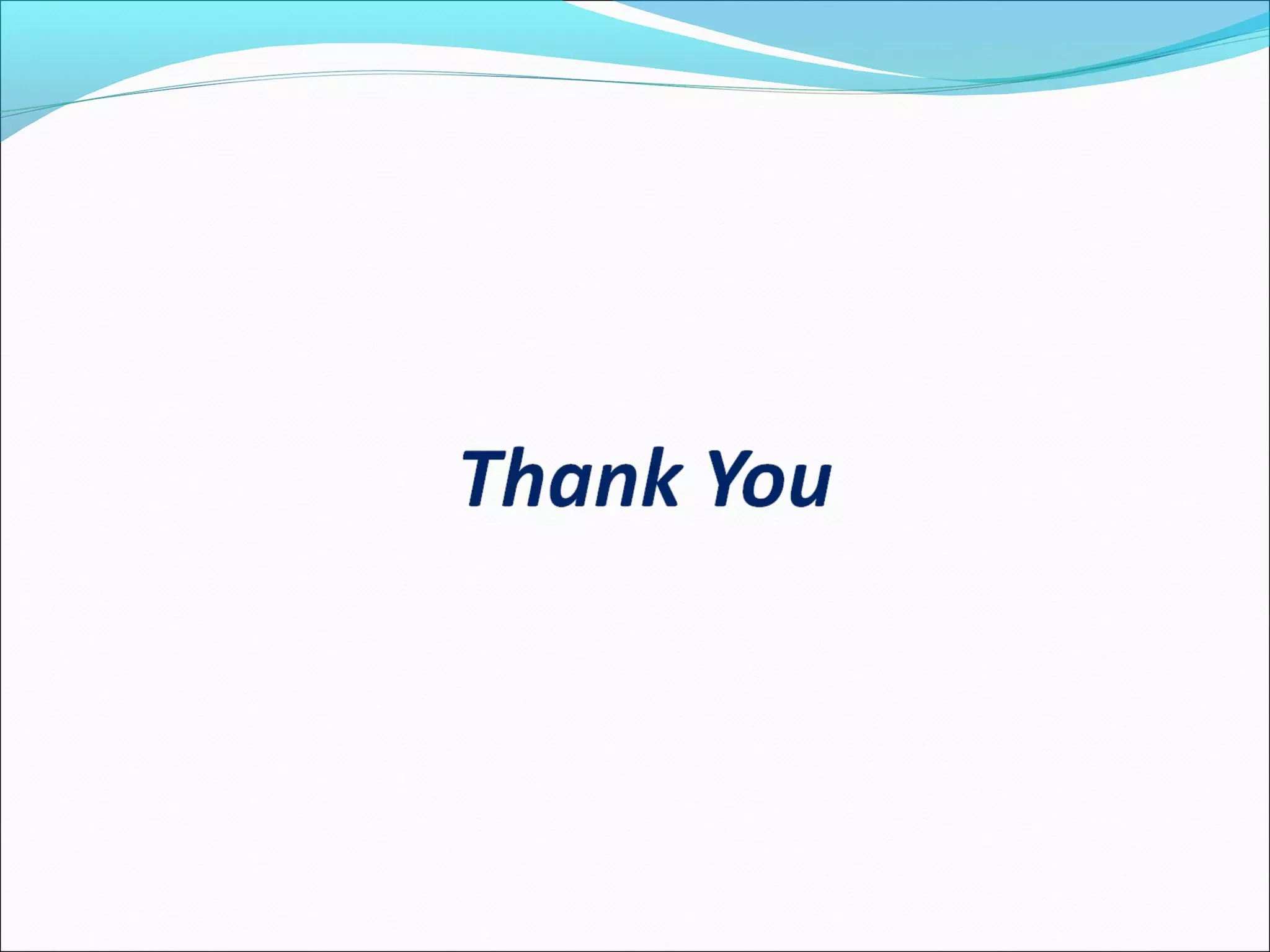 Thank You